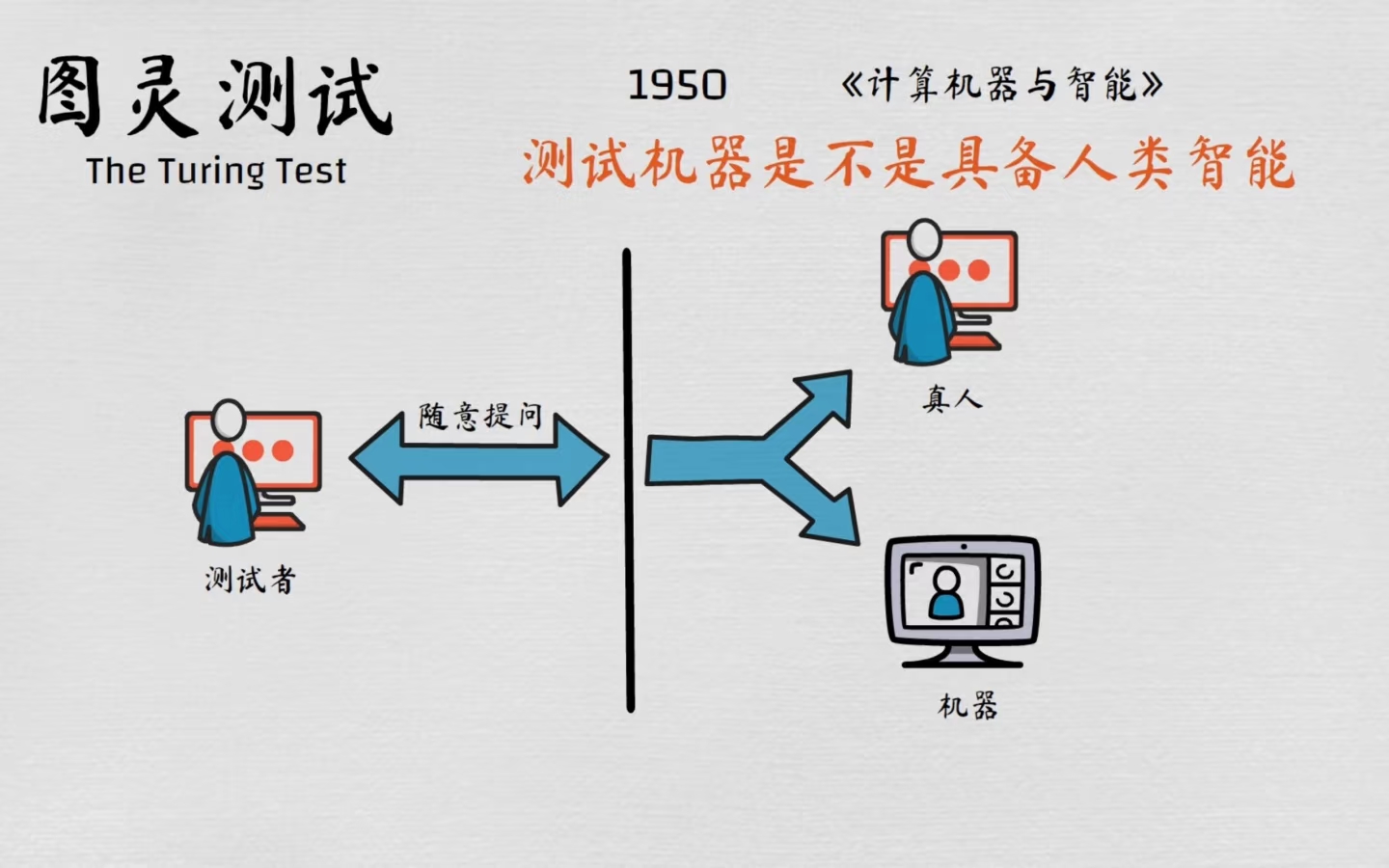 图灵测试

The Turing Test

1950 《计算机器与智能》

测试机器是不是具备人类智能

随意提问

测试者

真人

机器